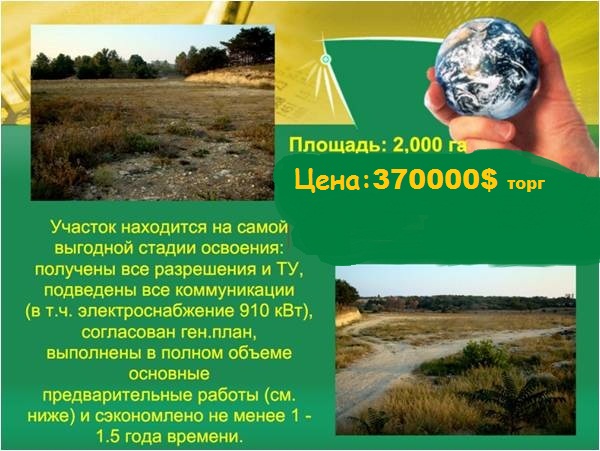 Площадь: 2,000 га

Цена:370000$ торг

Участок находится на самой выгодной стадии освоения: получены все разрешения и ТУ, подведены все коммуникации (в т.ч. электроснабжение 910 кВт), согласован ген.план, выполнены в полном объеме основные предварительные работы (см. ниже) и сэкономлено не менее 1 - 1.5 года времени.